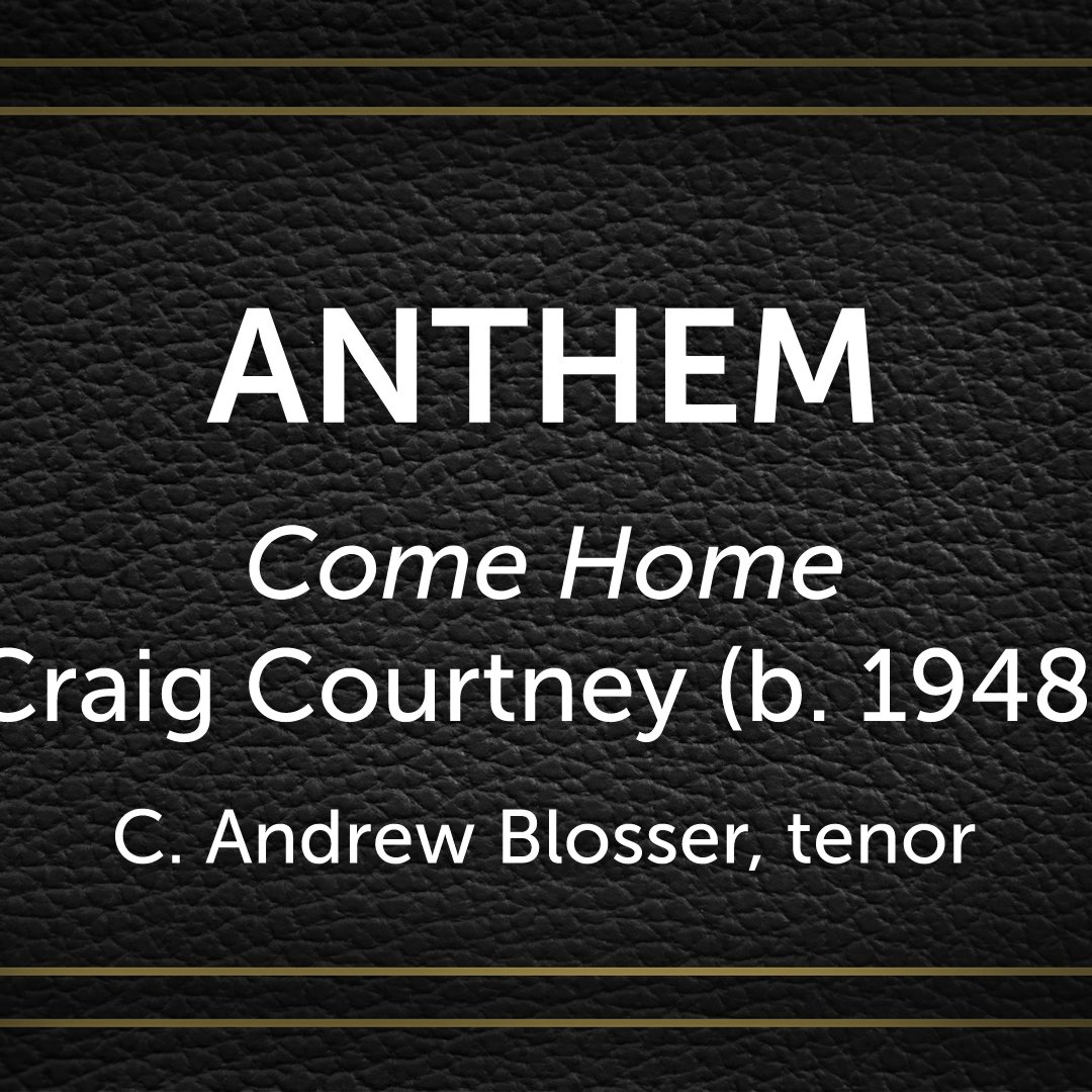 ANTHEM

Come Home
Craig Courtney (b. 1948

C. Andrew Blosser, tenor